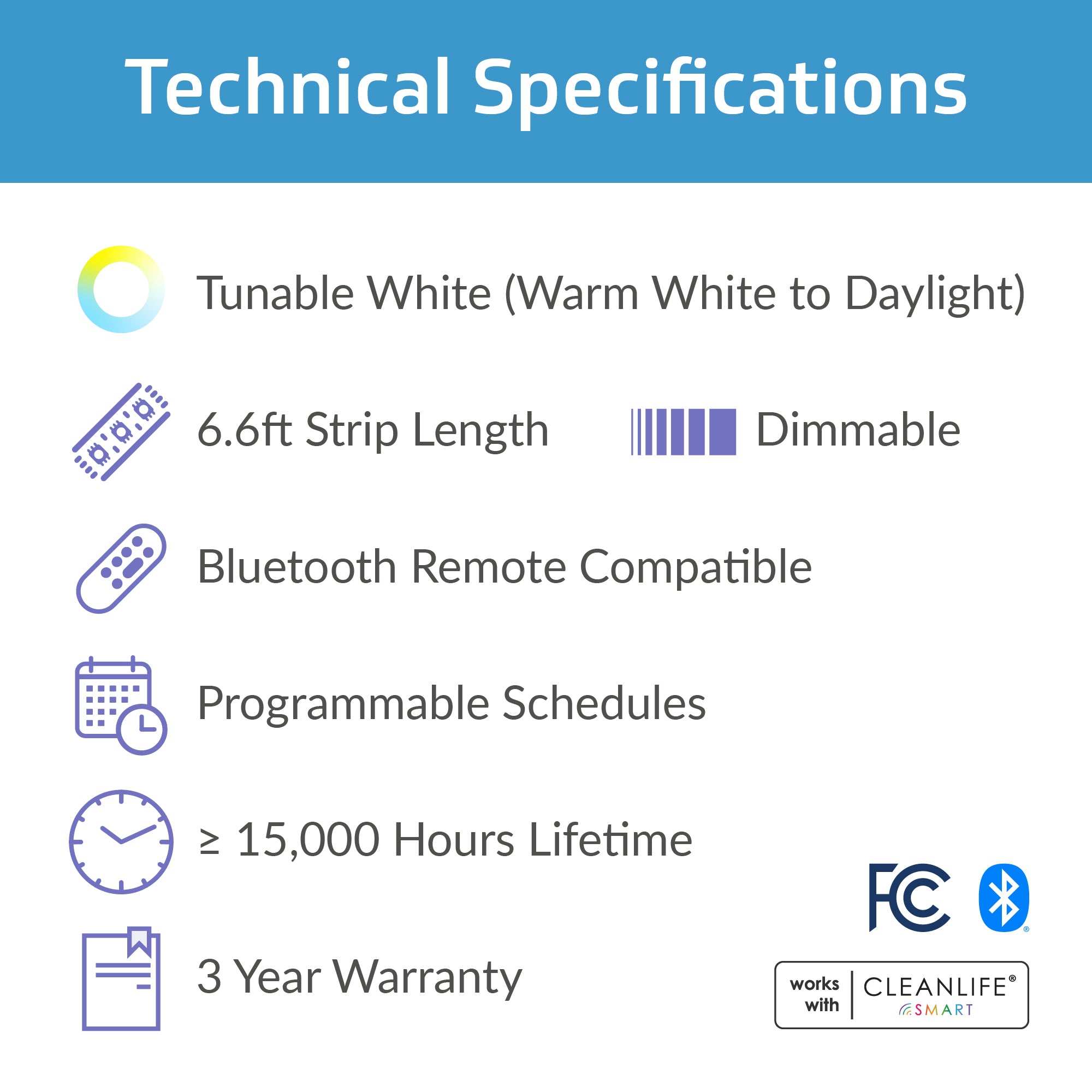 Technical Specifications

Tunable White (Warm White to Daylight)

6.6ft Strip Length

Dimmable

Bluetooth Remote Compatible

Programmable Schedules

≥ 15,000 Hours Lifetime

3 Year Warranty

FC

works with CLEANLIFE® SMART